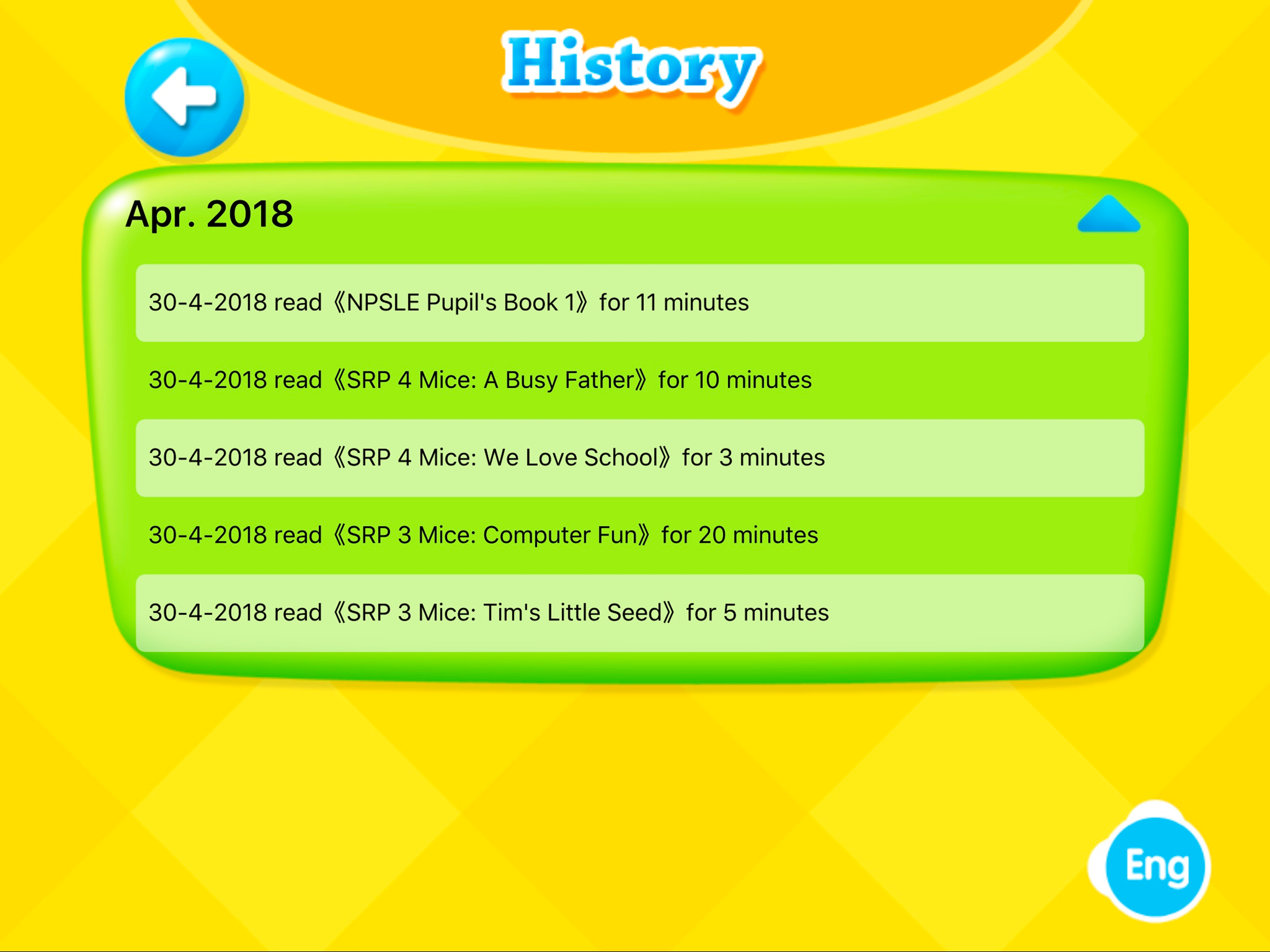 History

Apr. 2018

30-4-2018 read《NPSLE Pupil's Book 1》for 11 minutes

30-4-2018 read《SRP 4 Mice: A Busy Father》for 10 minutes

30-4-2018 read《SRP 4 Mice: We Love School》for 3 minutes

30-4-2018 read《SRP 3 Mice: Computer Fun》for 20 minutes

30-4-2018 read《SRP 3 Mice: Tim's Little Seed》for 5 minutes

Eng